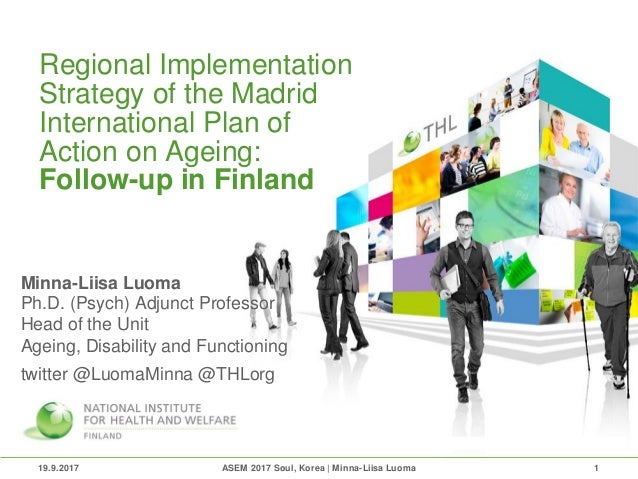 Regional Implementation Strategy of the Madrid International Plan of Action on Ageing: **Follow-up in Finland**

THL

**Minna-Liisa Luoma**
Ph.D. (Psych) Adjunct Professor
Head of the Unit
Ageing, Disability and Functioning
twitter @LuomaMinna @THLorg

NATIONAL INSTITUTE FOR HEALTH AND WELFARE
FINLAND

19.9.2017 ASEM 2017 Soul, Korea | Minna-Liisa Luoma 1